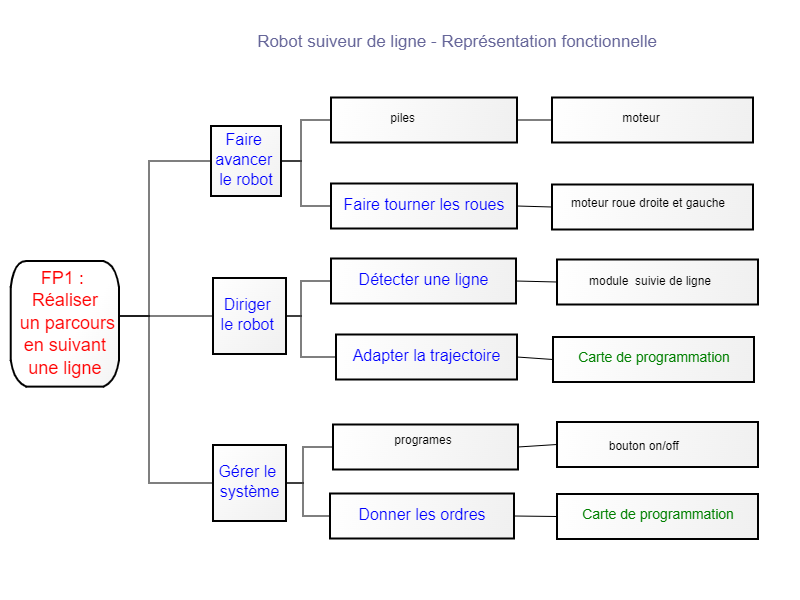 Robot suiveur de ligne - Représentation fonctionnelle

FP1 : Réaliser un parcours en suivant une ligne

Faire avancer le robot

piles

moteur

Faire tourner les roues

moteur roue droite et gauche

Diriger le robot

Détecter une ligne

module suivie de ligne

Adapter la trajectoire

Carte de programmation

Gérer le système

programes

bouton on/off

Donner les ordres

Carte de programmation